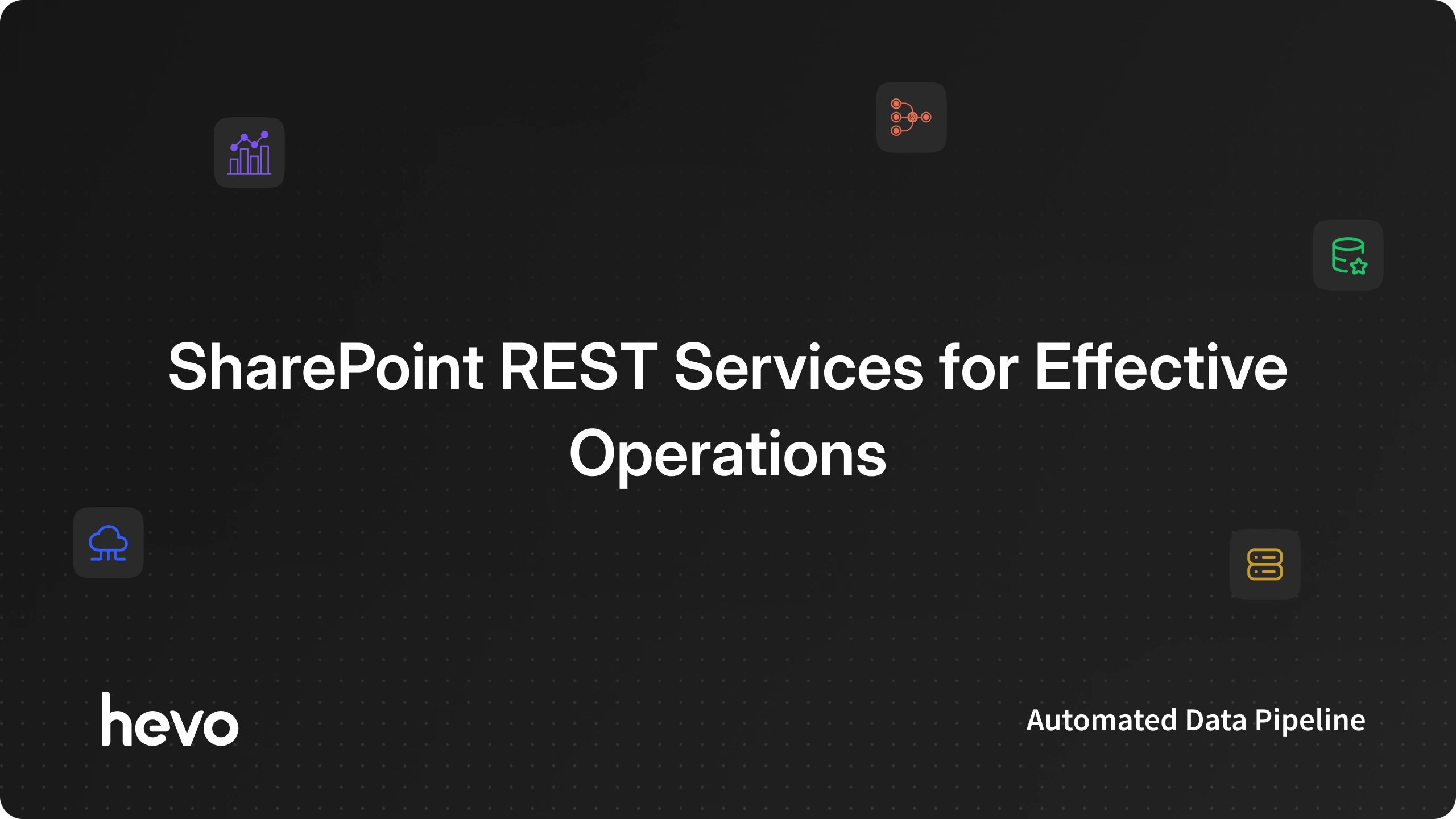 SharePoint REST Services for Effective Operations

hevo

Automated Data Pipeline